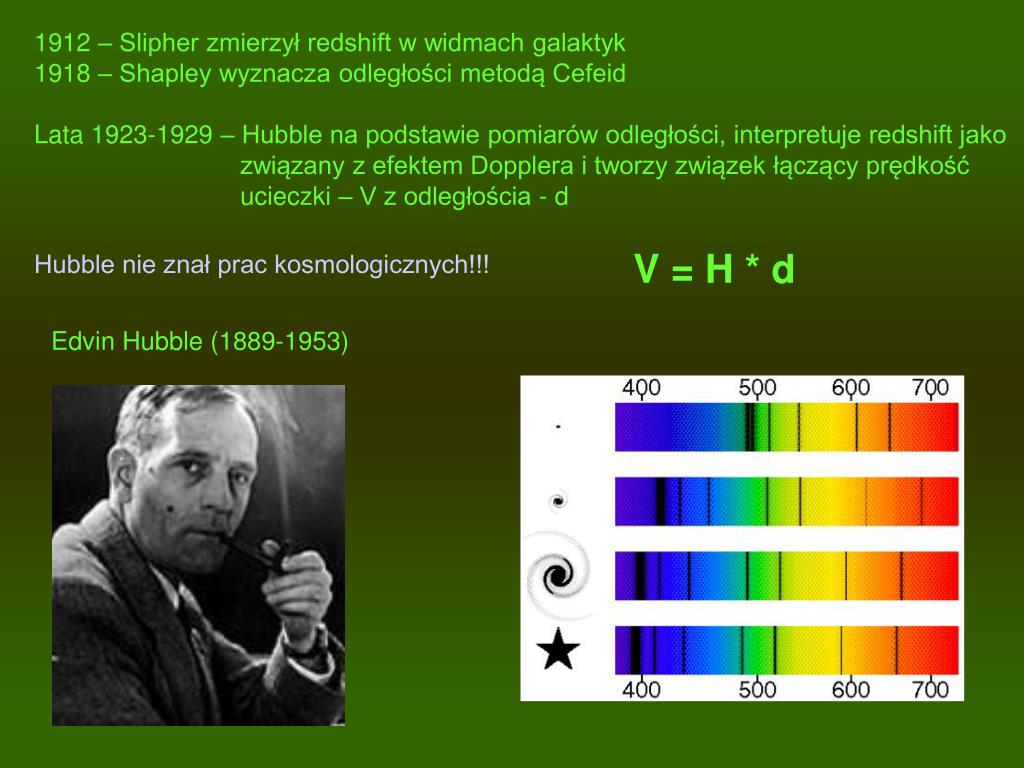 1912 – Slipher zmierzył redshift w widmach galaktyk
1918 – Shapley wyznacza odległości metodą Cefeid

Lata 1923-1929 – Hubble na podstawie pomiarów odległości, interpretuje redshift jako związany z efektem Dopplera i tworzy związek łączący prędkość ucieczki – V z odległościa - d

Hubble nie znał prac kosmologicznych!!!

V = H * d

Edvin Hubble (1889-1953)

400 500 600 700

400 500 600 700